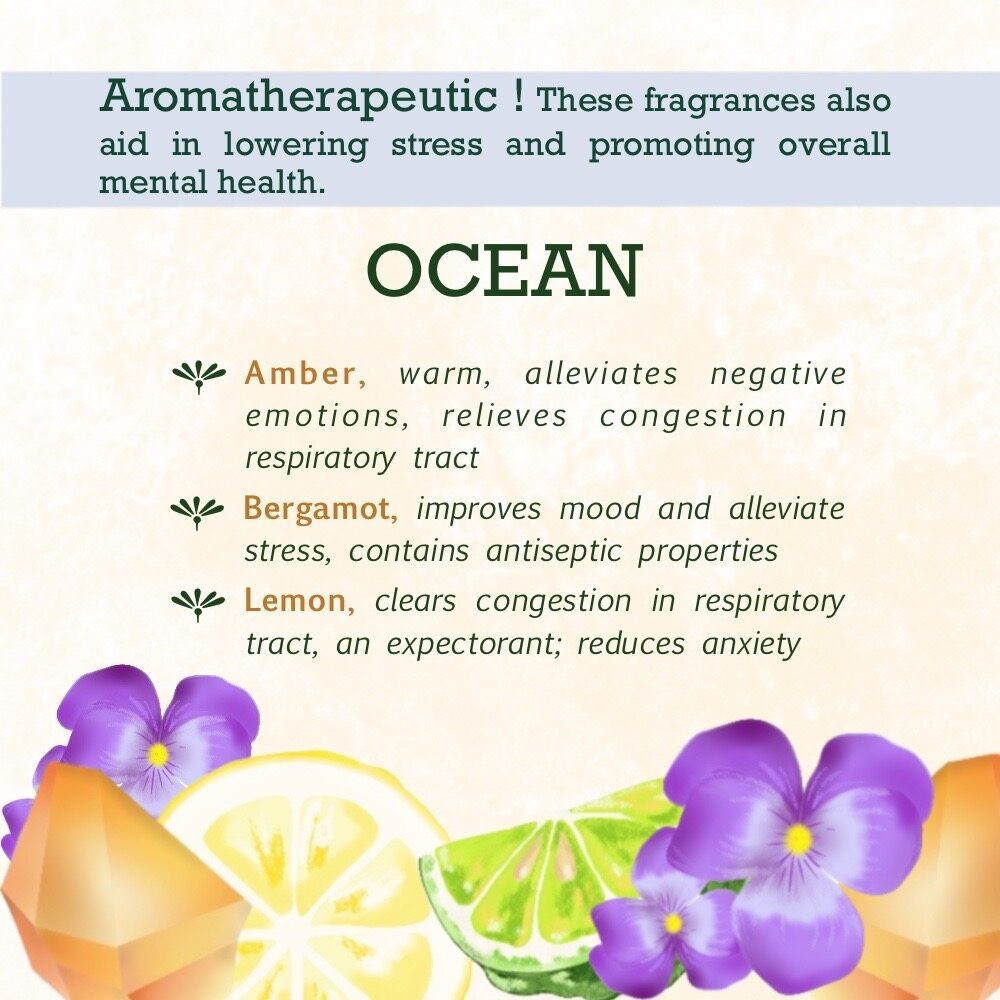 Aromatherapeutic ! These fragrances also aid in lowering stress and promoting overall mental health.

OCEAN

Amber, warm, alleviates negative emotions, relieves congestion in respiratory tract

Bergamot, improves mood and alleviate stress, contains antiseptic properties

Lemon, clears congestion in respiratory tract, an expectorant; reduces anxiety